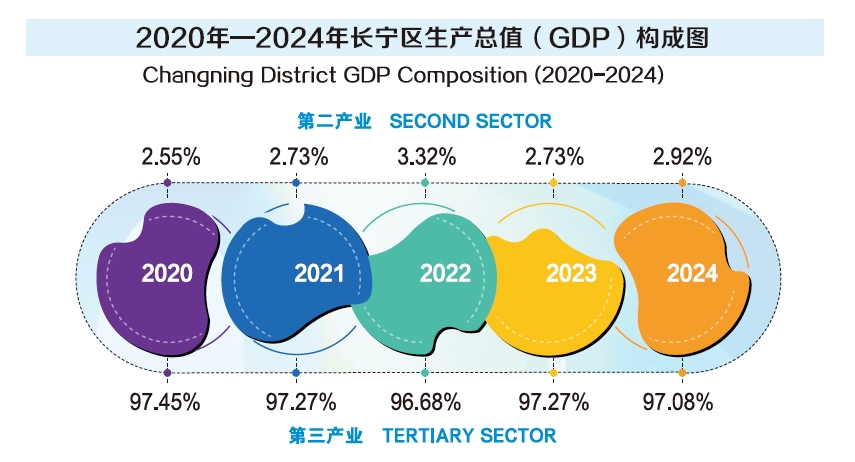 2020年—2024年长宁区生产总值（GDP）构成图

Changning District GDP Composition (2020-2024)

第二产业 SECOND SECTOR

2.55% 2.73% 3.32% 2.73% 2.92%

2020 2021 2022 2023 2024

97.45% 97.27% 96.68% 97.27% 97.08%

第三产业 TERTIARY SECTOR